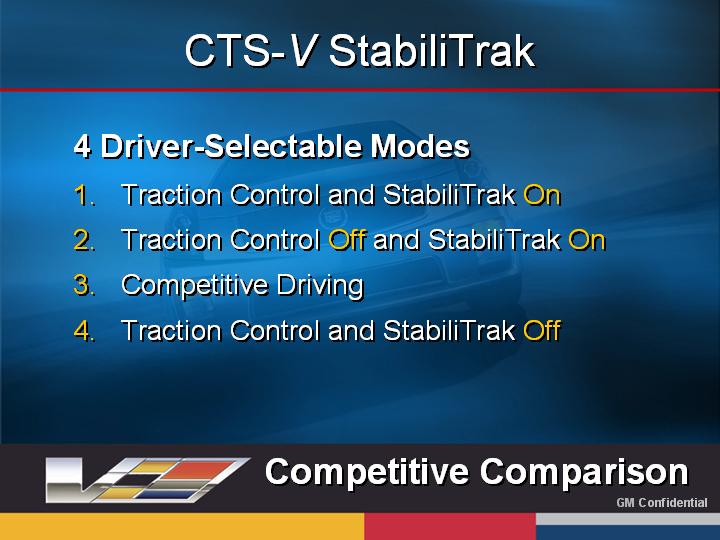 CTS-V StabiliTrak

4 Driver-Selectable Modes

1. Traction Control and StabiliTrak On
2. Traction Control Off and StabiliTrak On
3. Competitive Driving
4. Traction Control and StabiliTrak Off

Competitive Comparison

GM Confidential